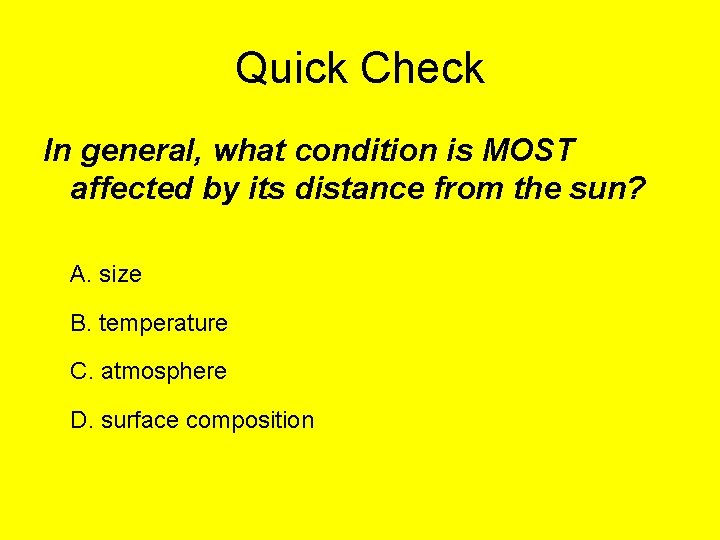 Quick Check

In general, what condition is MOST affected by its distance from the sun?

A. size

B. temperature

C. atmosphere

D. surface composition